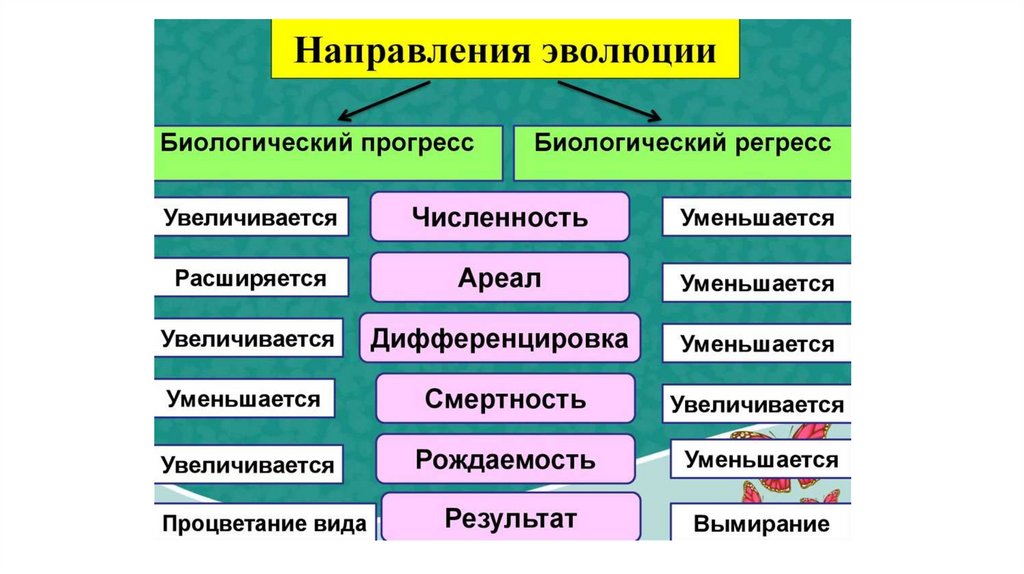 Направления эволюции

Биологический прогресс

Биологический регресс

Увеличивается
Численность
Уменьшается

Расширяется
Ареал
Уменьшается

Увеличивается
Дифференцировка
Уменьшается

Уменьшается
Смертность
Увеличивается

Увеличивается
Рождаемость
Уменьшается

Процветание вида
Результат
Вымирание